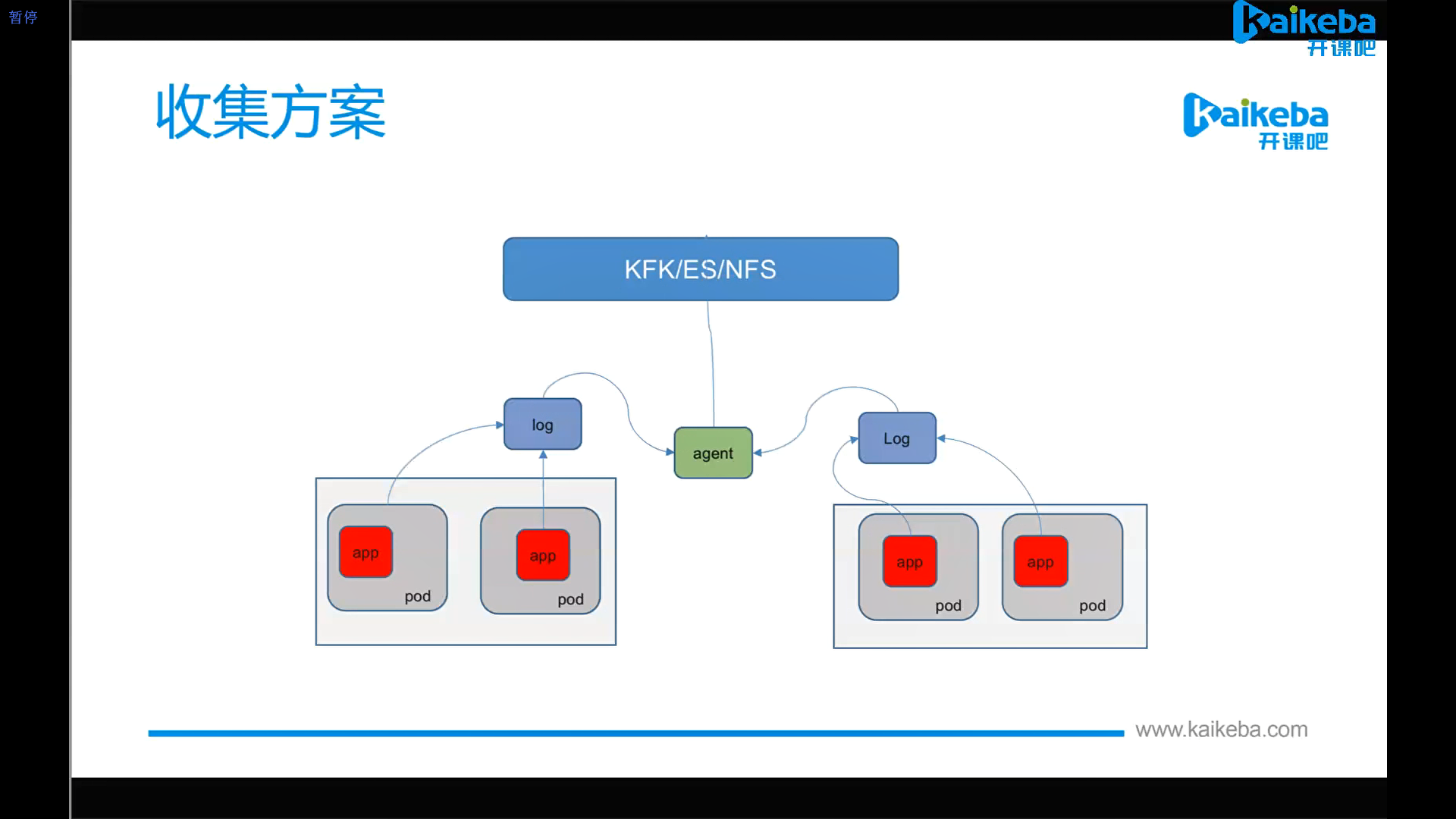 暂停

kaikeba
开课吧

收集方案

kaikeba
开课吧

KFK/ES/NFS

log

agent

Log

app

pod

app

pod

app

pod

app

pod

www.kaikeba.com